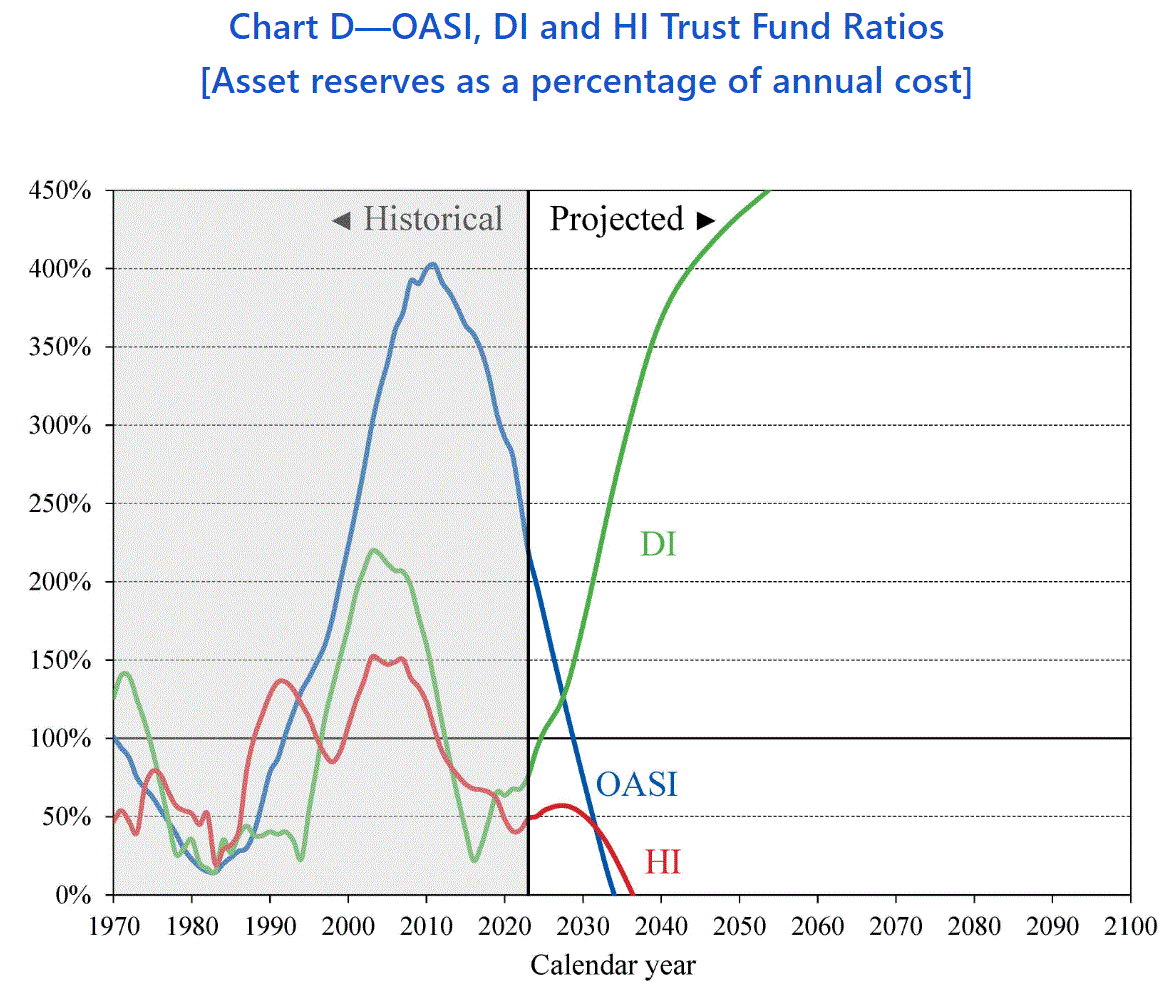 Chart D—OASI, DI and HI Trust Fund Ratios
[Asset reserves as a percentage of annual cost]

450%
400%
350%
300%
250%
200%
150%
100%
50%
0%

◄ Historical
Projected ►

DI
OASI
HI

1970 1980 1990 2000 2010 2020 2030 2040 2050 2060 2070 2080 2090 2100
Calendar year